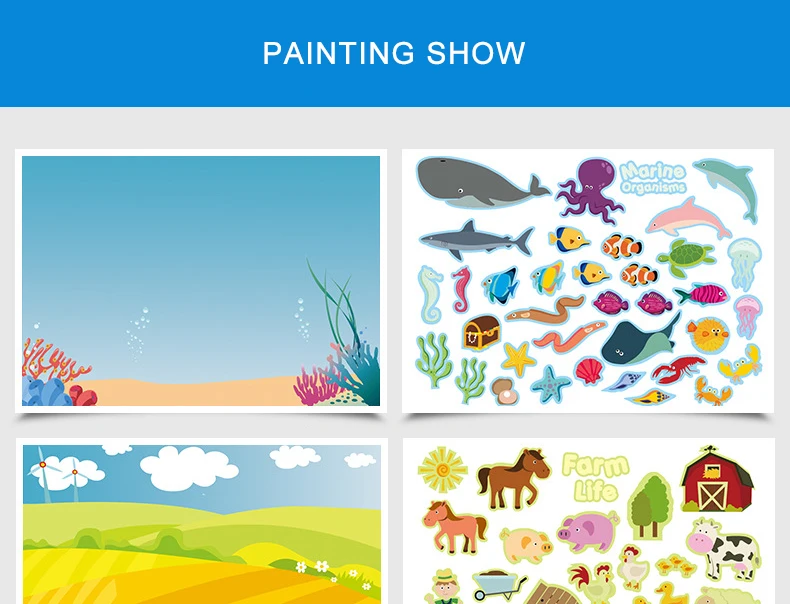 PAINTING SHOW

Marine Organisms

Farm Life